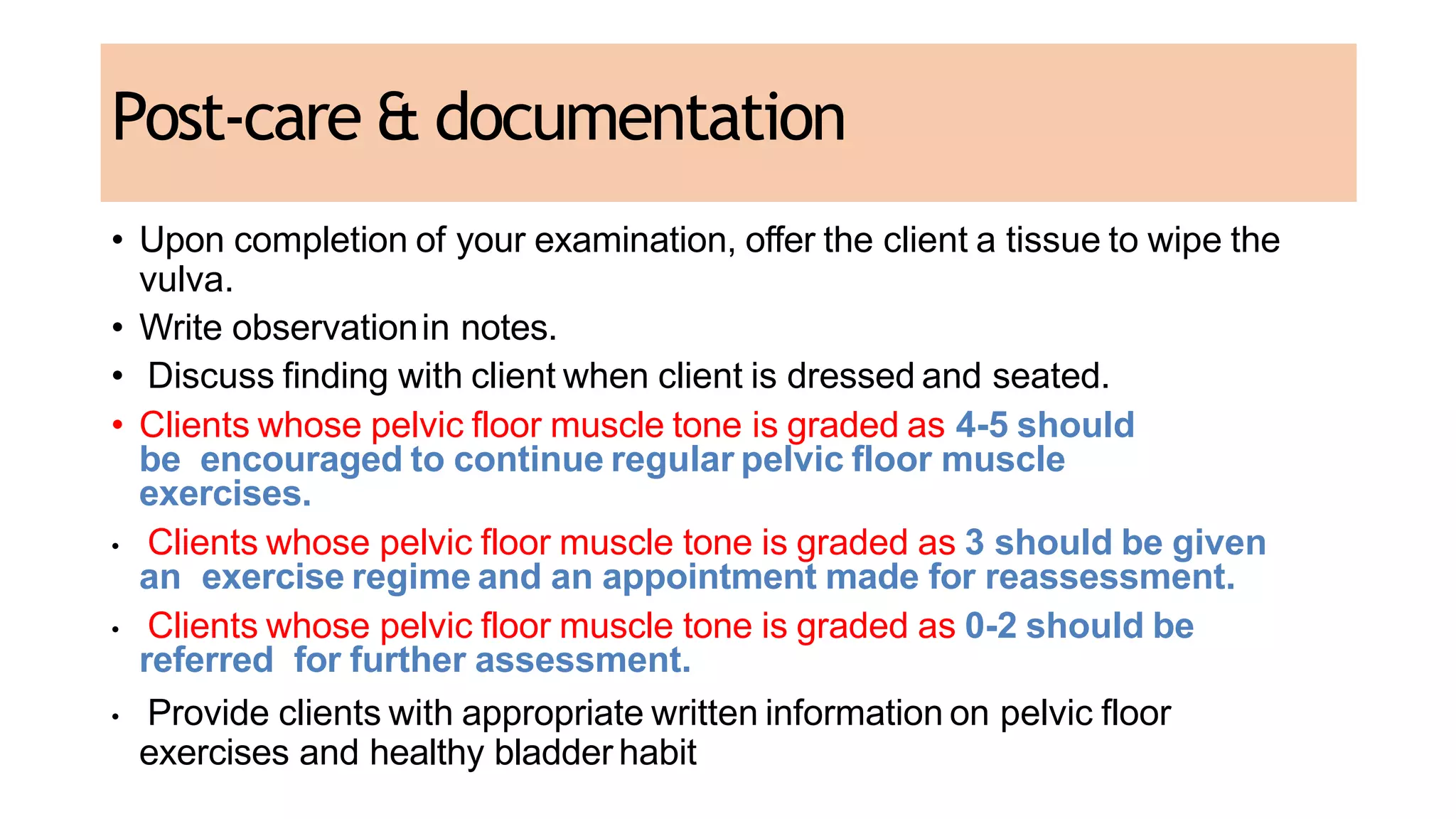 Post-care & documentation

• Upon completion of your examination, offer the client a tissue to wipe the vulva.

• Write observation in notes.

• Discuss finding with client when client is dressed and seated.

• Clients whose pelvic floor muscle tone is graded as 4-5 should be encouraged to continue regular pelvic floor muscle exercises.

• Clients whose pelvic floor muscle tone is graded as 3 should be given an exercise regime and an appointment made for reassessment.

• Clients whose pelvic floor muscle tone is graded as 0-2 should be referred for further assessment.

• Provide clients with appropriate written information on pelvic floor exercises and healthy bladder habit